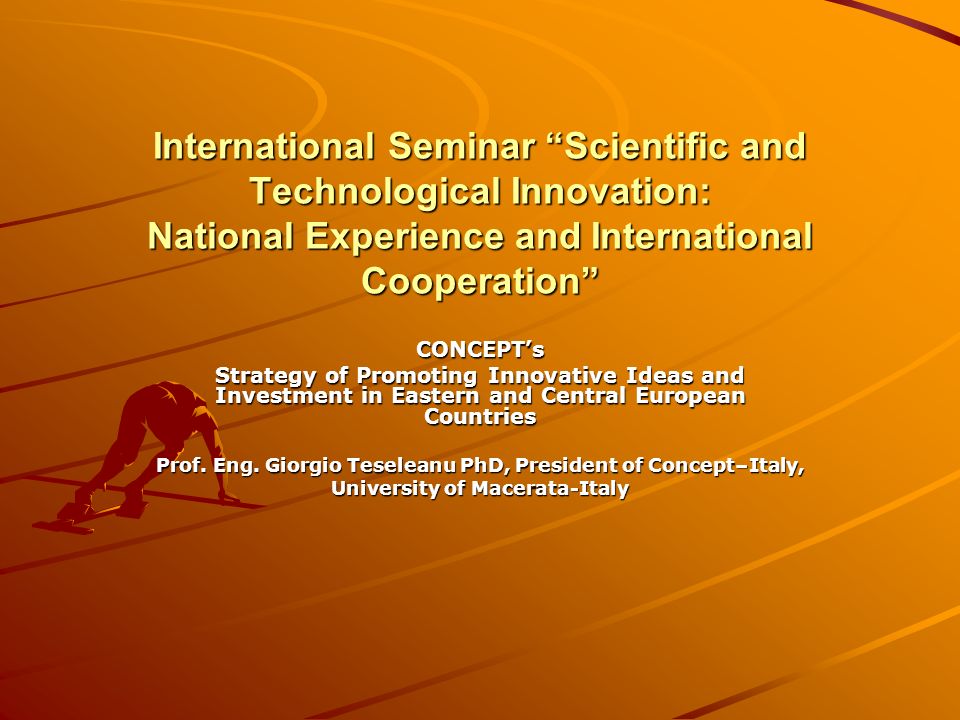 International Seminar “Scientific and Technological Innovation: National Experience and International Cooperation”

CONCEPT’s
Strategy of Promoting Innovative Ideas and Investment in Eastern and Central European Countries

Prof. Eng. Giorgio Teseleanu PhD, President of Concept–Italy, University of Macerata-Italy